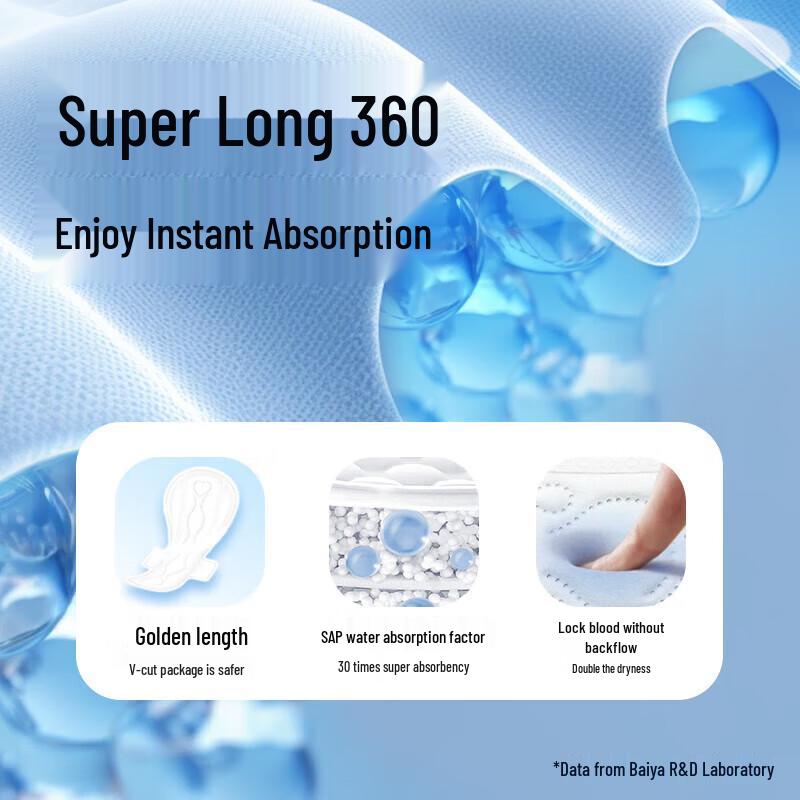 Super Long 360

Enjoy Instant Absorption

Golden length
V-cut package is safer

SAP water absorption factor
30 times super absorbency

Lock blood without backflow
Double the dryness

*Data from Baiya R&D Laboratory